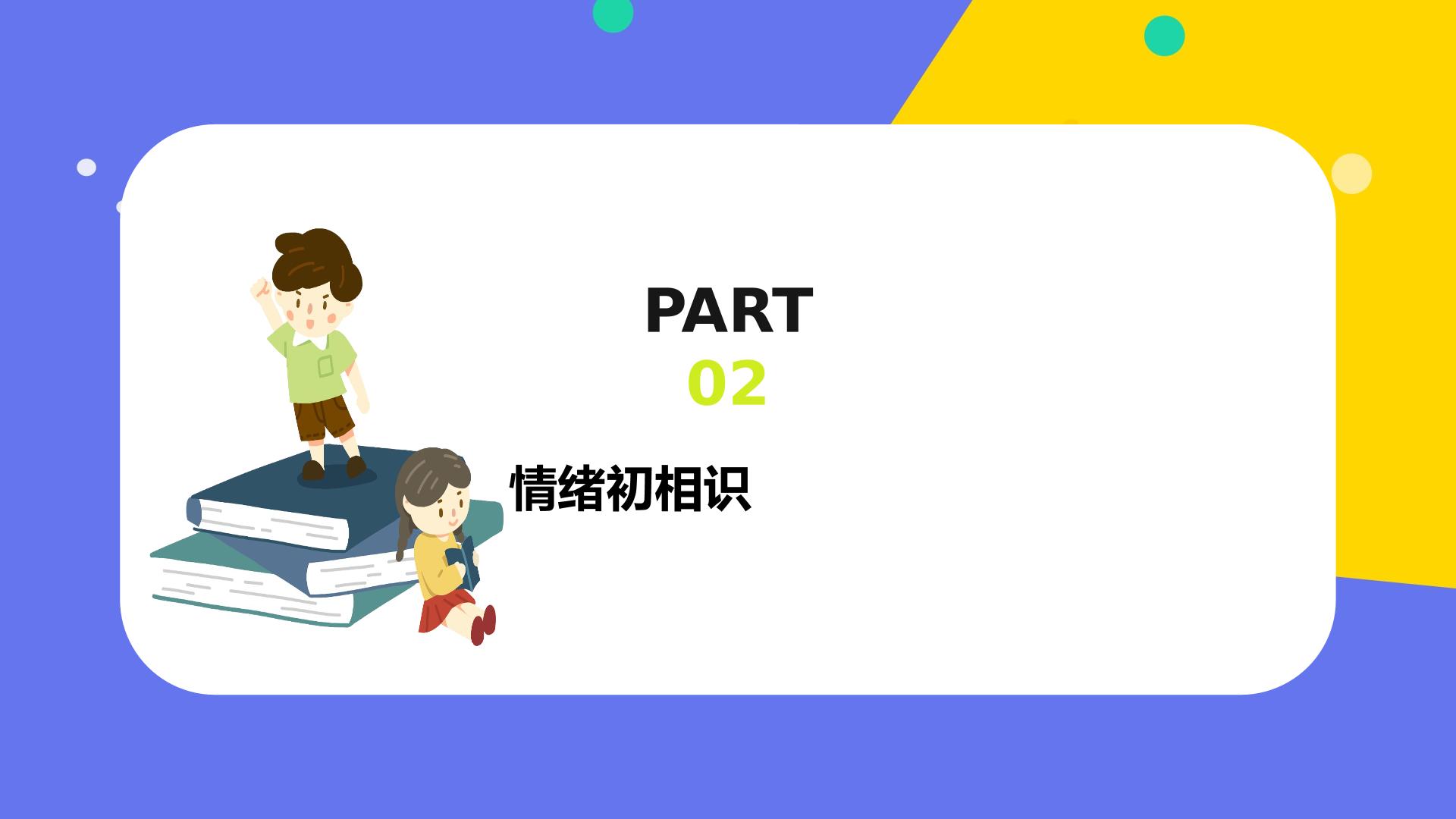 PART
02

情绪初相识